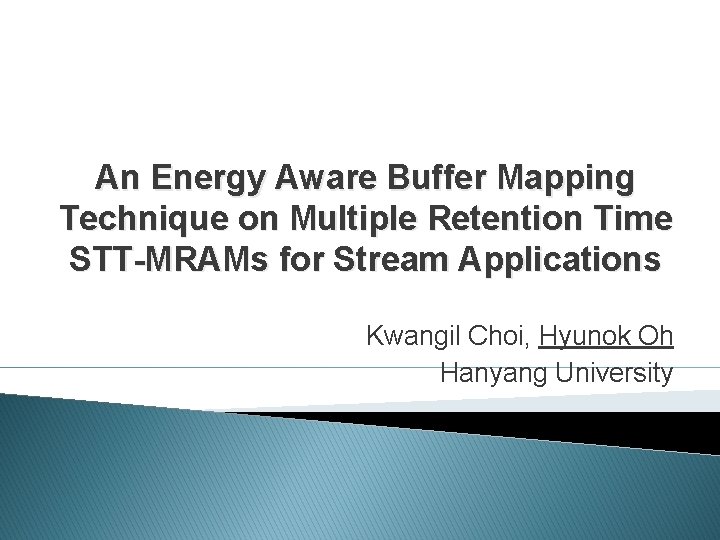 An Energy Aware Buffer Mapping Technique on Multiple Retention Time STT-MRAMs for Stream Applications

Kwangil Choi, Hyunok Oh
Hanyang University